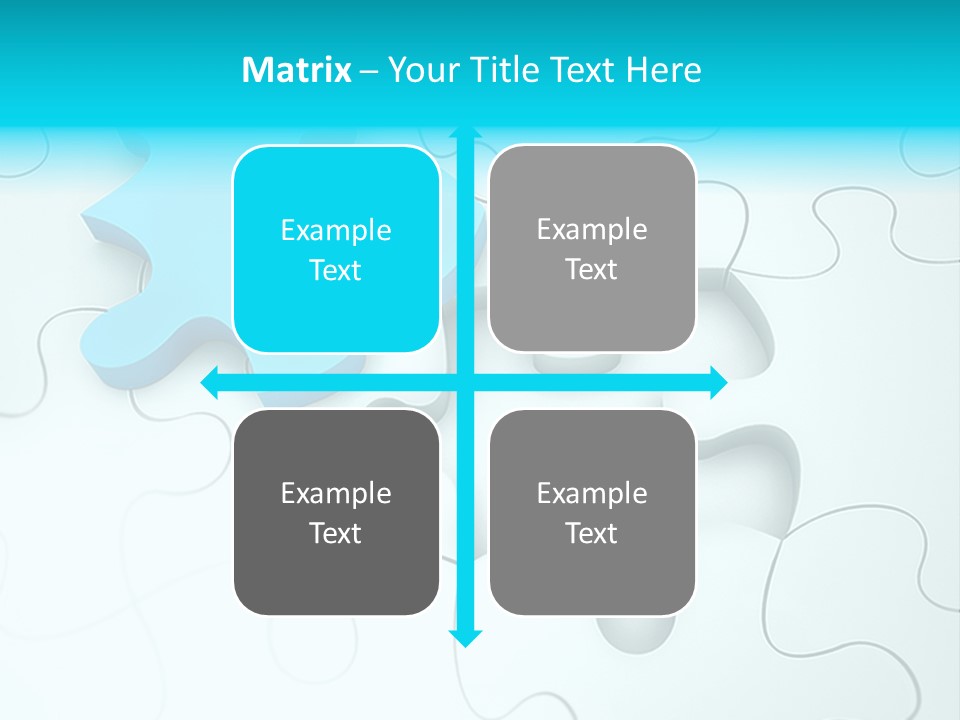 Matrix – Your Title Text Here

Example Text

Example Text

Example Text

Example Text